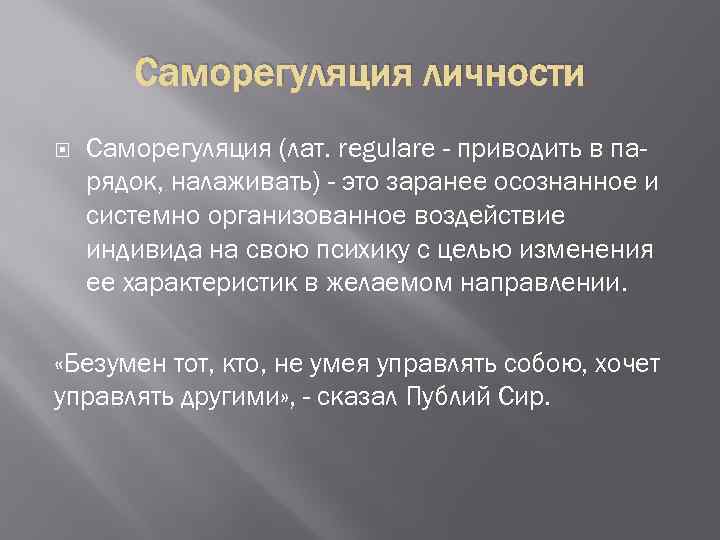 Саморегуляция личности

Саморегуляция (лат. regulare - приводить в парядок, налаживать) - это заранее осознанное и системно организованное воздействие индивида на свою психику с целью изменения ее характеристик в желаемом направлении.

«Безумен тот, кто, не умея управлять собою, хочет управлять другими», - сказал Публий Сир.